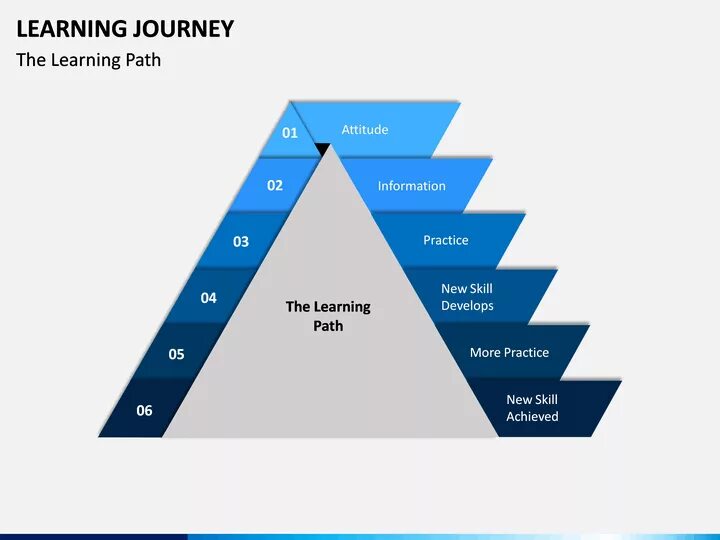 LEARNING JOURNEY
The Learning Path

01 Attitude
02 Information
03 Practice
04 New Skill Develops
05 More Practice
06 New Skill Achieved

The Learning Path